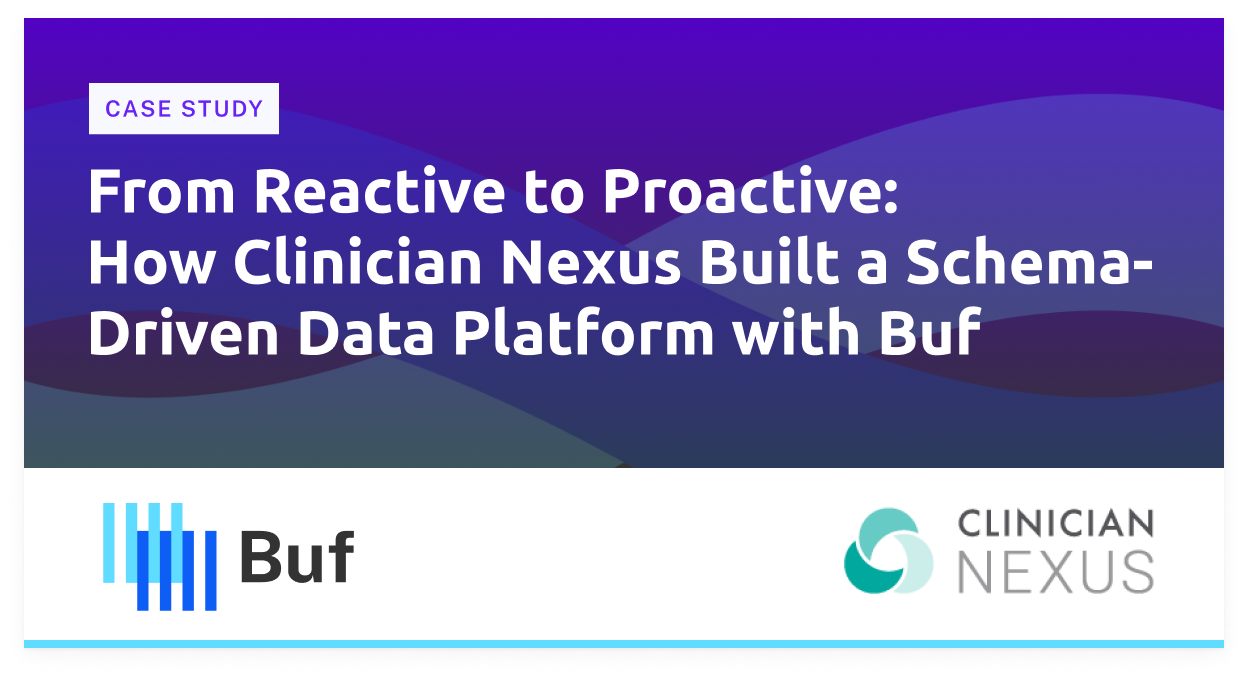 CASE STUDY

From Reactive to Proactive: How Clinician Nexus Built a Schema-Driven Data Platform with Buf

Buf

CLINICIAN NEXUS